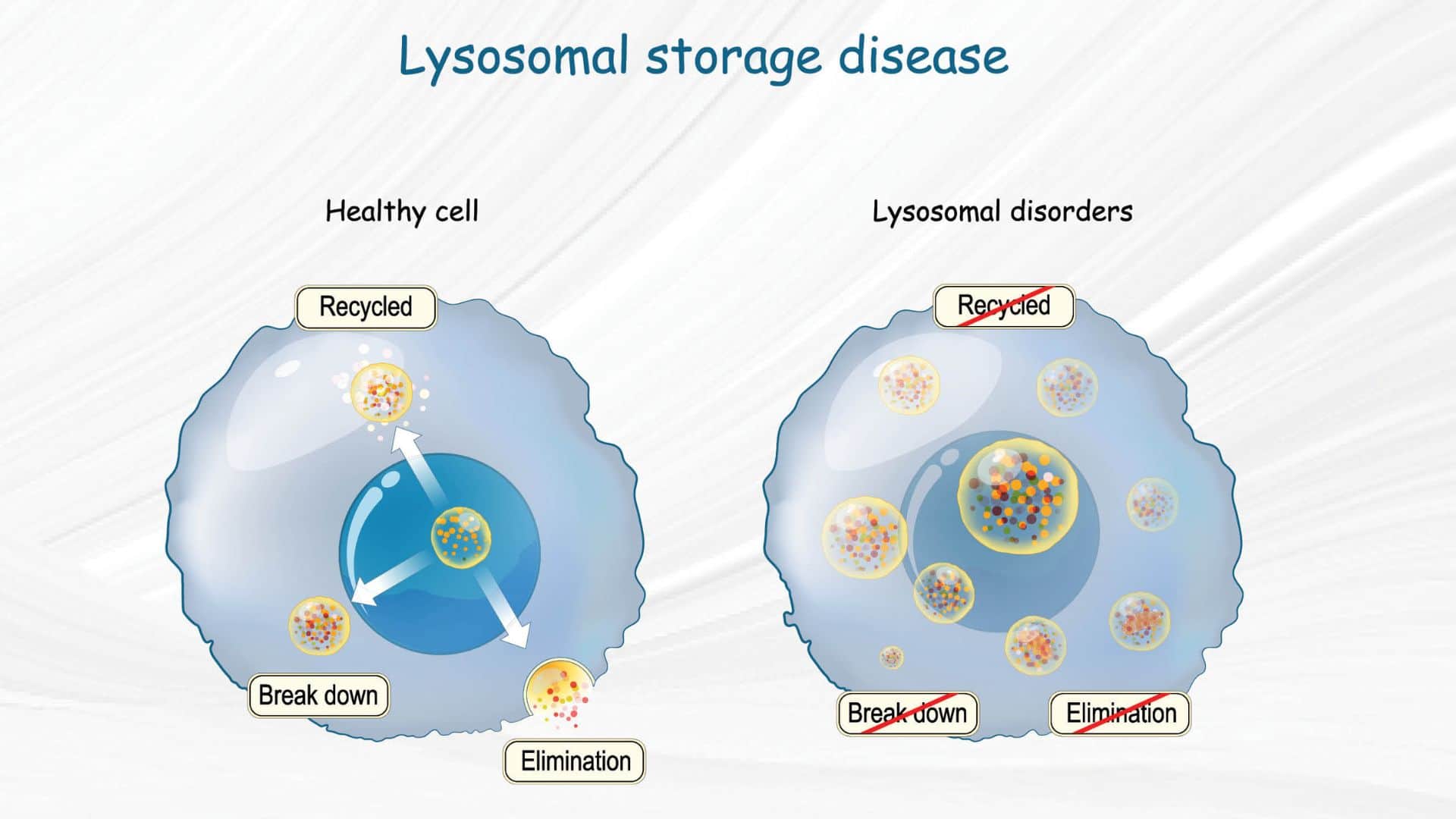 Lysosomal storage disease

Healthy cell

Recycled

Break down

Elimination

Lysosomal disorders

Recycled

Break down

Elimination